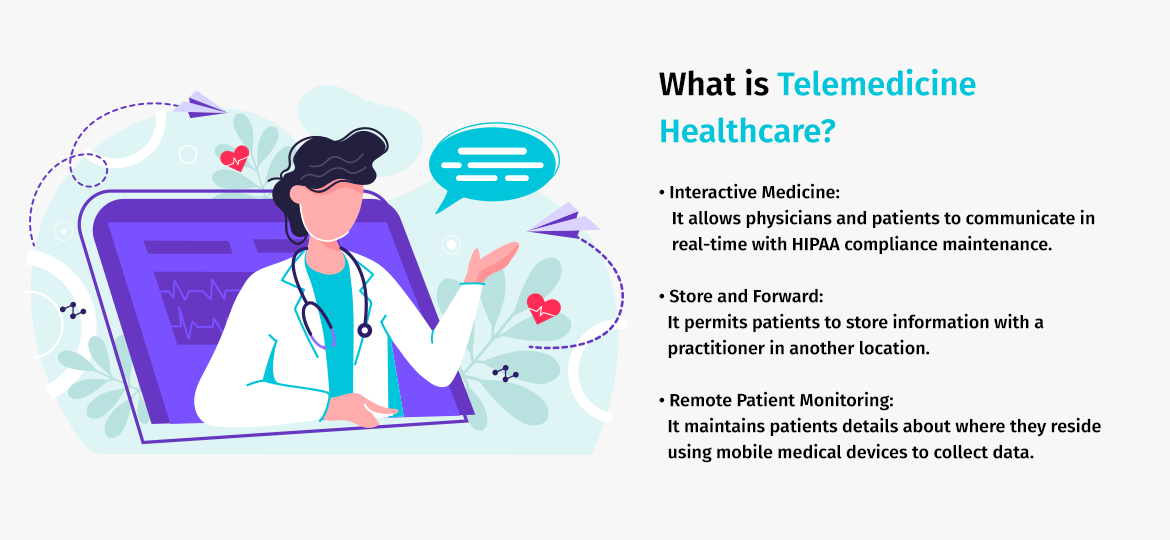 What is Telemedicine Healthcare?

• Interactive Medicine:
It allows physicians and patients to communicate in real-time with HIPAA compliance maintenance.

• Store and Forward:
It permits patients to store information with a practitioner in another location.

• Remote Patient Monitoring:
It maintains patients details about where they reside using mobile medical devices to collect data.